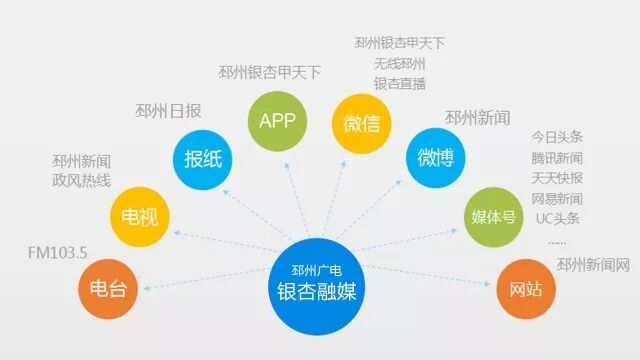 邳州广电
银杏融媒

FM103.5
电台

邳州新闻
政风热线
电视

邳州日报
报纸

邳州银杏甲天下
APP

邳州银杏甲天下
无线邳州
银杏直播
微信

邳州新闻
微博

今日头条
腾讯新闻
天天快报
网易新闻
UC头条
......
媒体号

邳州新闻网
网站